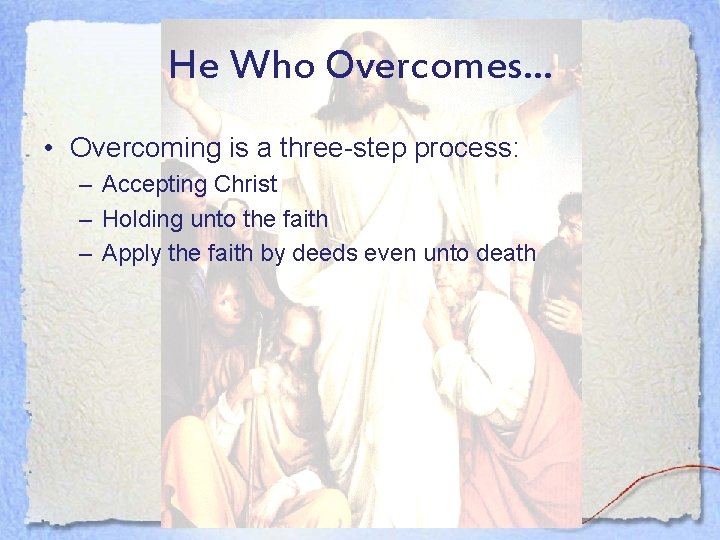 He Who Overcomes…

• Overcoming is a three-step process:
  – Accepting Christ
  – Holding unto the faith
  – Apply the faith by deeds even unto death